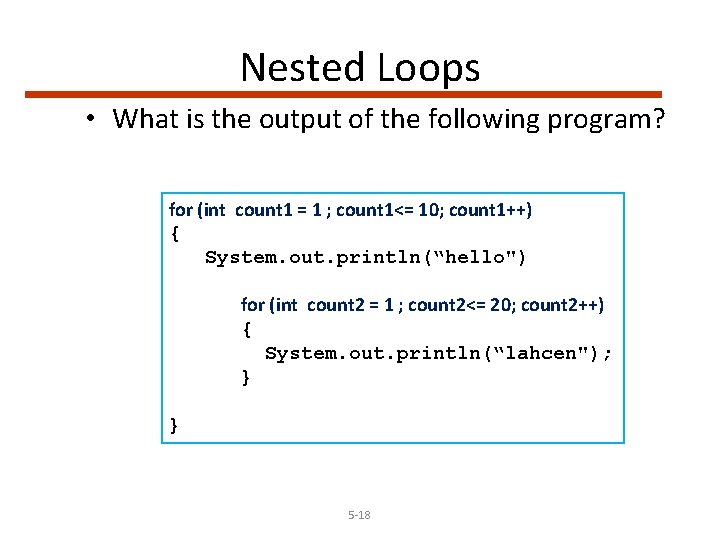 Nested Loops

• What is the output of the following program?

for (int count1 = 1 ; count1<= 10; count1++)
{
System.out.println(“hello")

for (int count2 = 1 ; count2<= 20; count2++)
{
System.out.println(“lahcen");
}

}

5-18